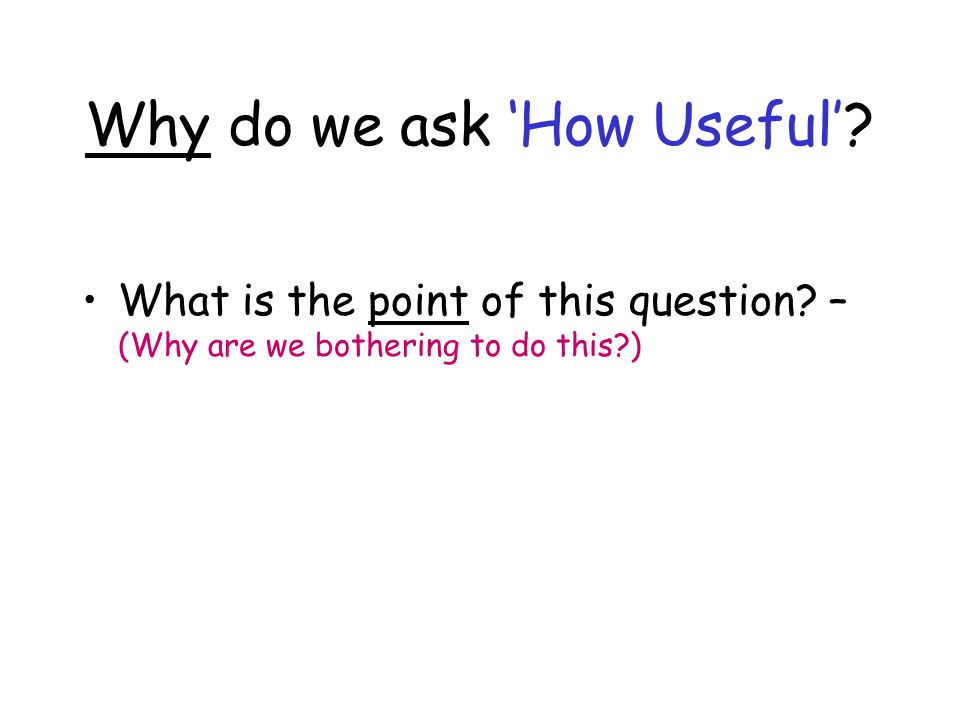 Why do we ask ‘How Useful’?

• What is the point of this question? – (Why are we bothering to do this?)